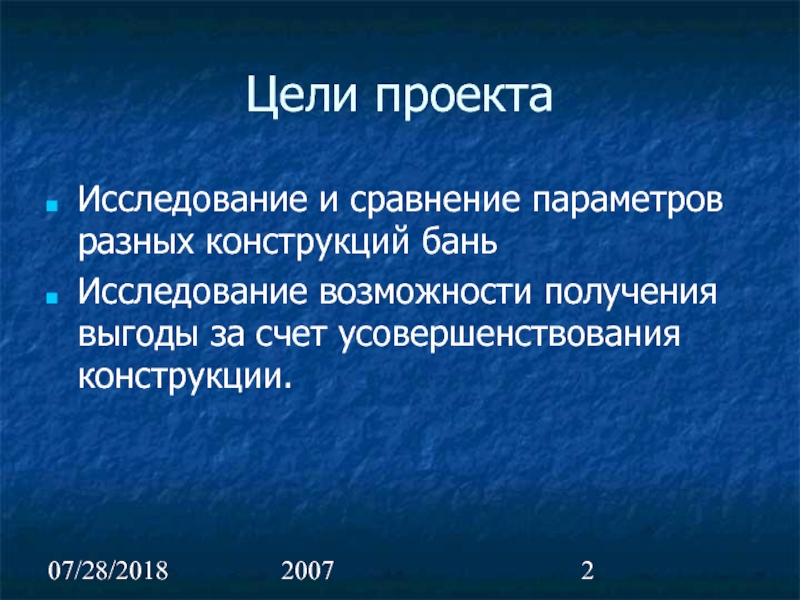 Цели проекта

Исследование и сравнение параметров разных конструкций бань

Исследование возможности получения выгоды за счет усовершенствования конструкции.

07/28/2018 2007 2